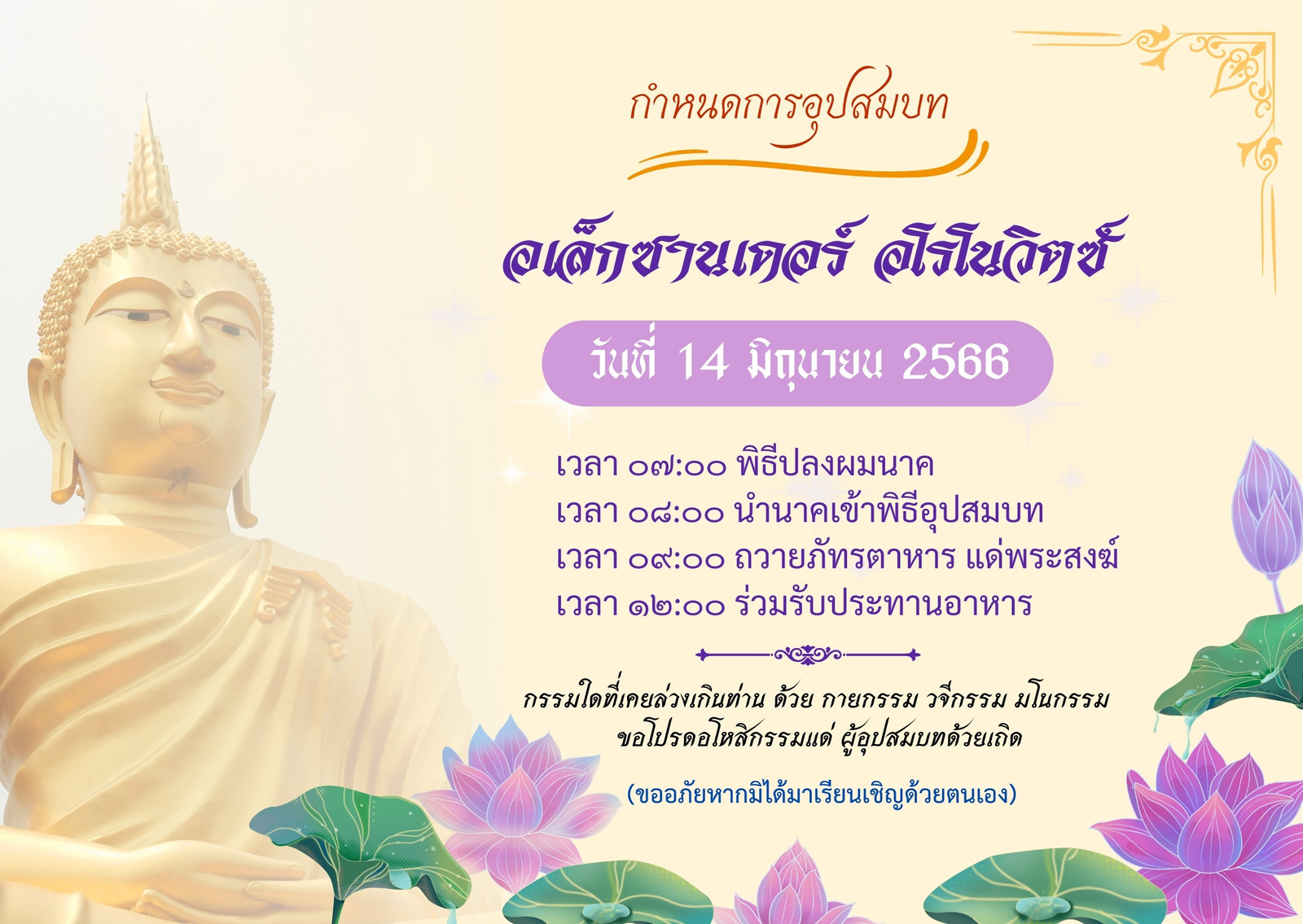 กำหนดการอุปสมบท

อเล็กซานเดอร์ อโรโนวิตซ์

วันที่ 14 มิถุนายน 2566

เวลา ๐๗:๐๐ พิธีปลงผมนาค
เวลา ๐๘:๐๐ นำนาคเข้าพิธีอุปสมบท
เวลา ๐๙:๐๐ ถวายภัทรตาหาร แด่พระสงฆ์
เวลา ๑๒:๐๐ ร่วมรับประทานอาหาร

กรรมใดที่เคยล่วงเกินท่าน ด้วย กายกรรม วจีกรรม มโนกรรม ขอโปรดอโหสิกรรมแด่ ผู้อุปสมบทด้วยเถิด

(ขออภัยหากมิได้มาเรียนเชิญด้วยตนเอง)